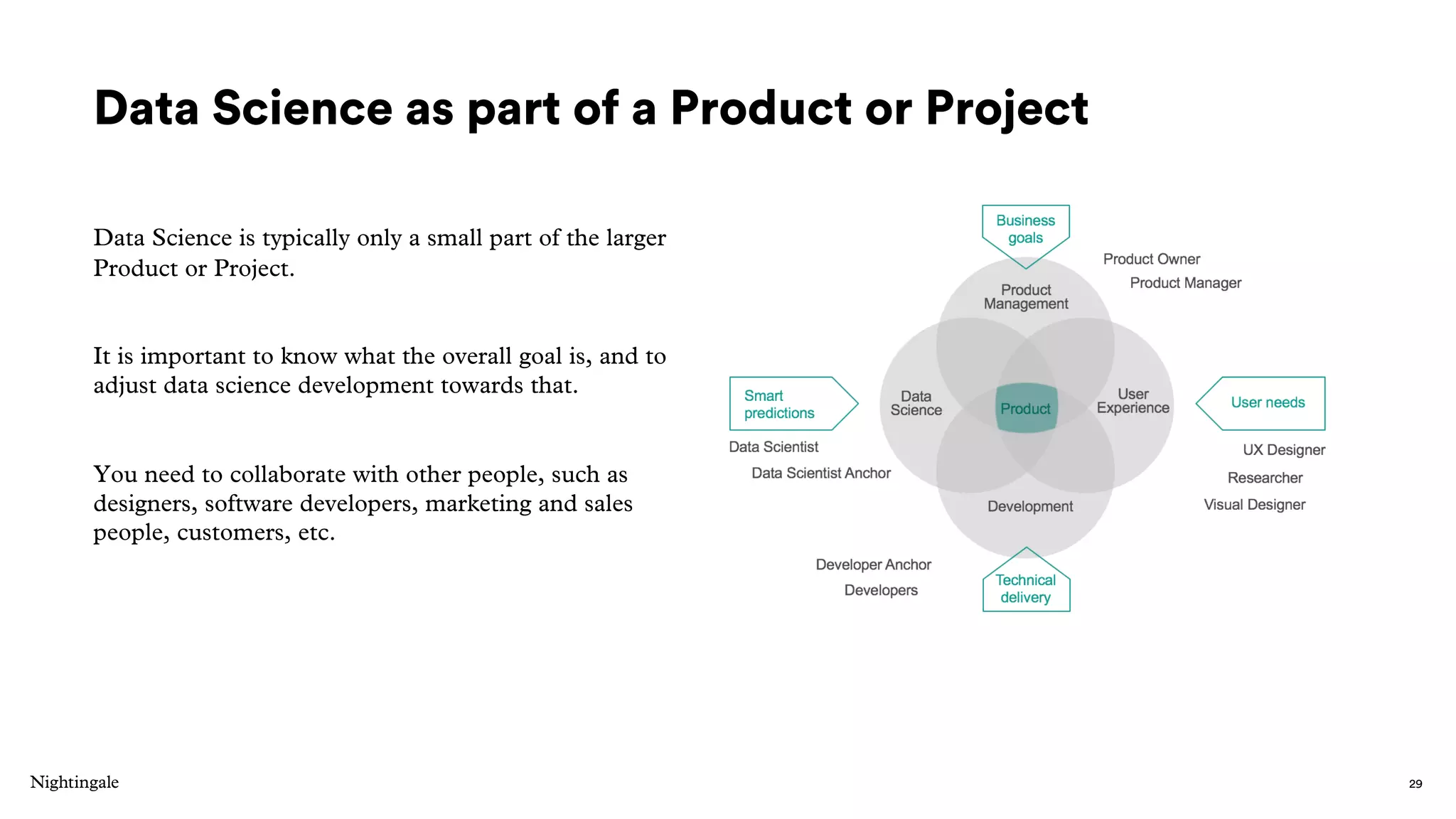 Data Science as part of a Product or Project

Data Science is typically only a small part of the larger Product or Project.

It is important to know what the overall goal is, and to adjust data science development towards that.

You need to collaborate with other people, such as designers, software developers, marketing and sales people, customers, etc.

Business goals

Product Owner

Product Manager

Product Management

Smart predictions

Data Science

Product

User Experience

User needs

Data Scientist

Data Scientist Anchor

UX Designer

Researcher

Visual Designer

Development

Developer Anchor

Developers

Technical delivery

Nightingale

29